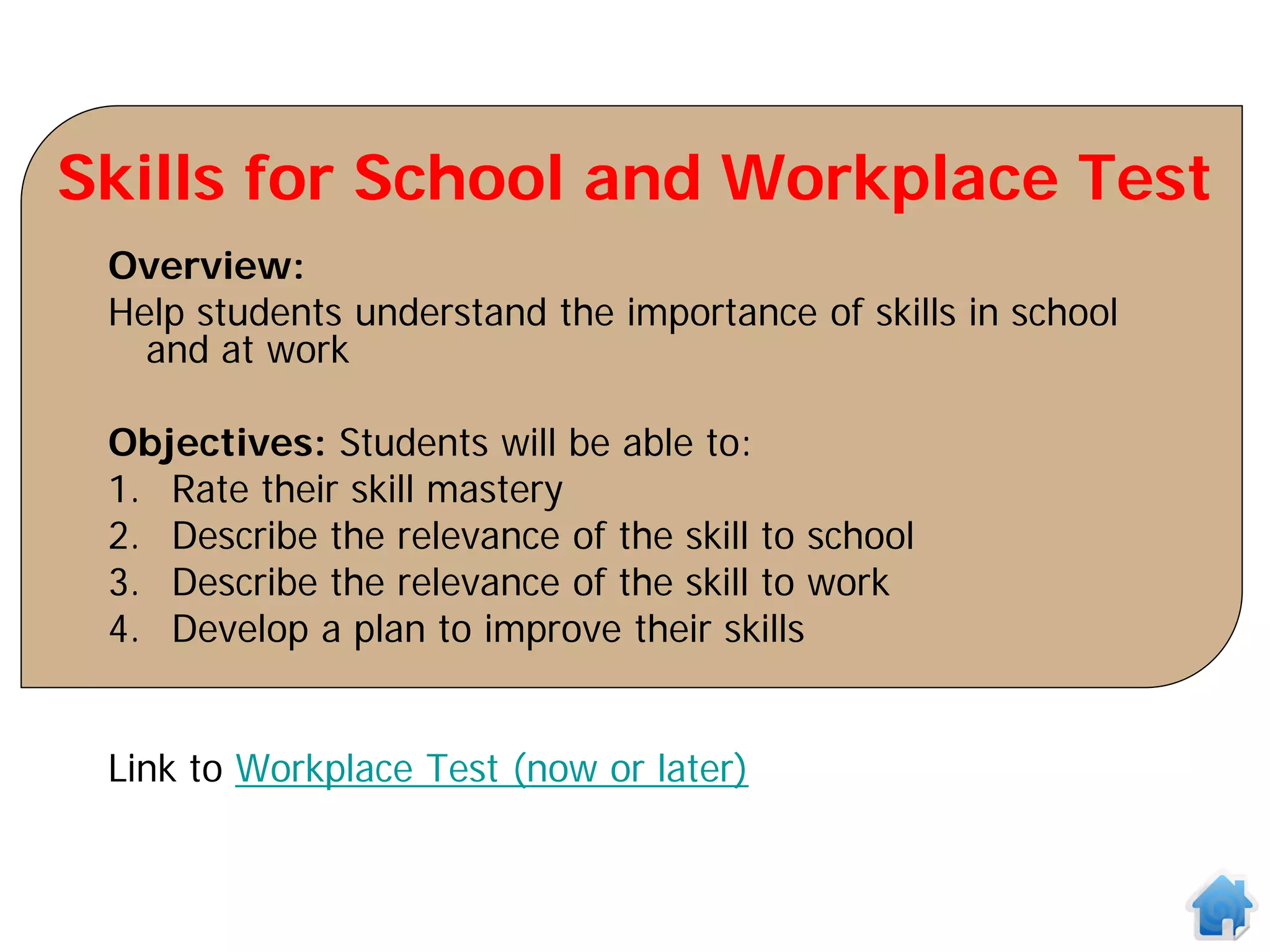 Skills for School and Workplace Test

Overview:
Help students understand the importance of skills in school and at work

Objectives: Students will be able to:
1. Rate their skill mastery
2. Describe the relevance of the skill to school
3. Describe the relevance of the skill to work
4. Develop a plan to improve their skills

Link to Workplace Test (now or later)